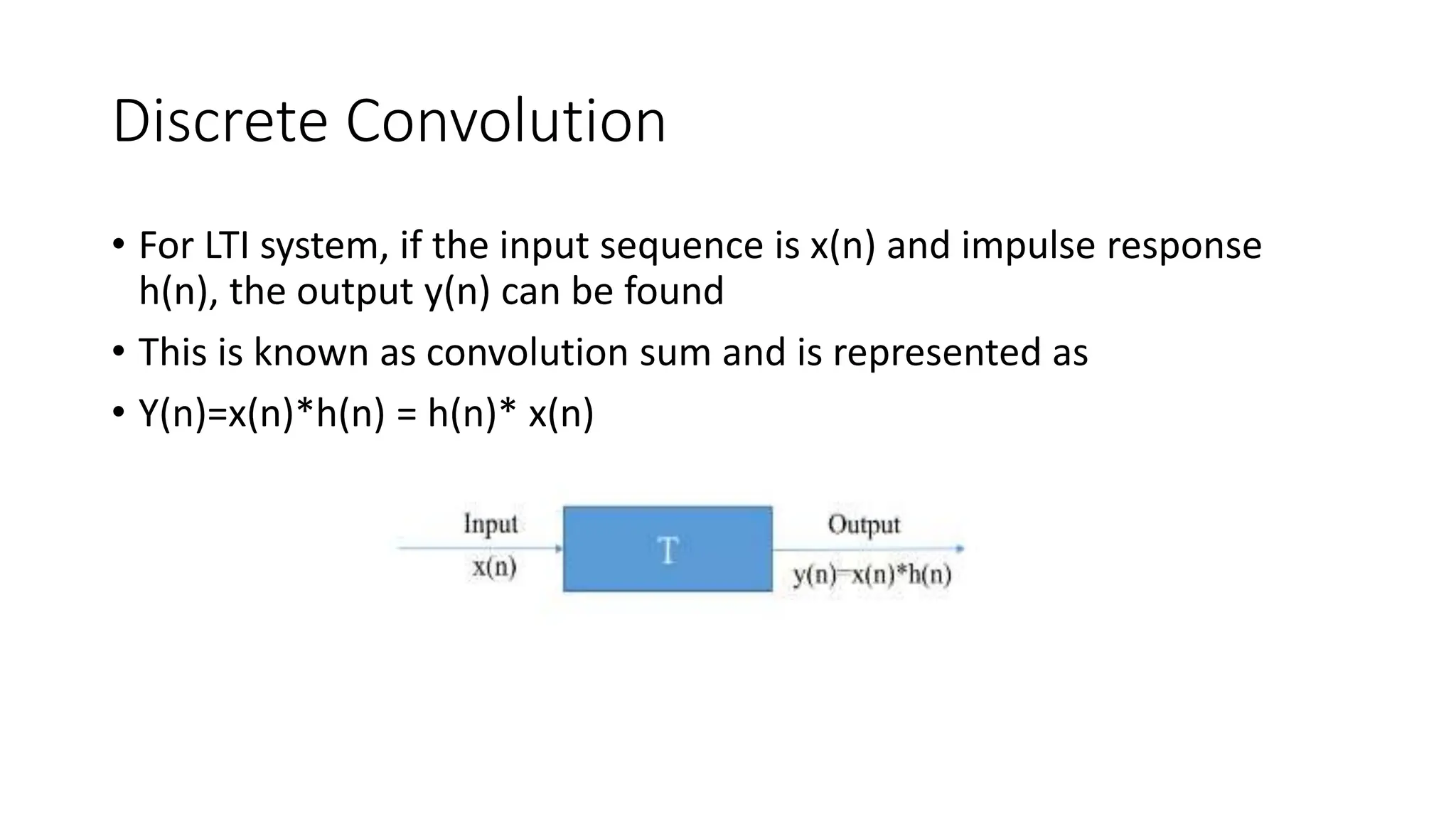 Discrete Convolution

• For LTI system, if the input sequence is x(n) and impulse response h(n), the output y(n) can be found

• This is known as convolution sum and is represented as

• Y(n)=x(n)*h(n) = h(n)* x(n)

Input
x(n)
T
Output
y(n)=x(n)*h(n)